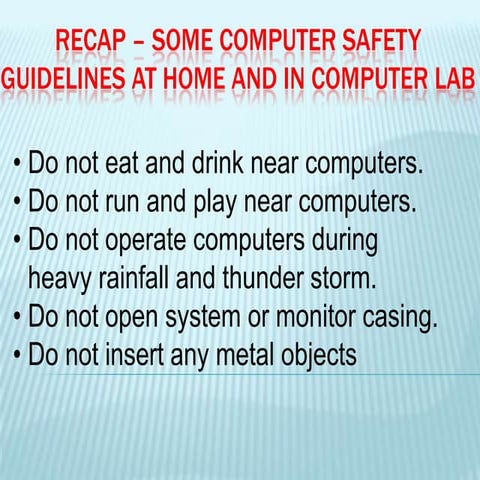 RECAP – SOME COMPUTER SAFETY GUIDELINES AT HOME AND IN COMPUTER LAB

• Do not eat and drink near computers.
• Do not run and play near computers.
• Do not operate computers during heavy rainfall and thunder storm.
• Do not open system or monitor casing.
• Do not insert any metal objects